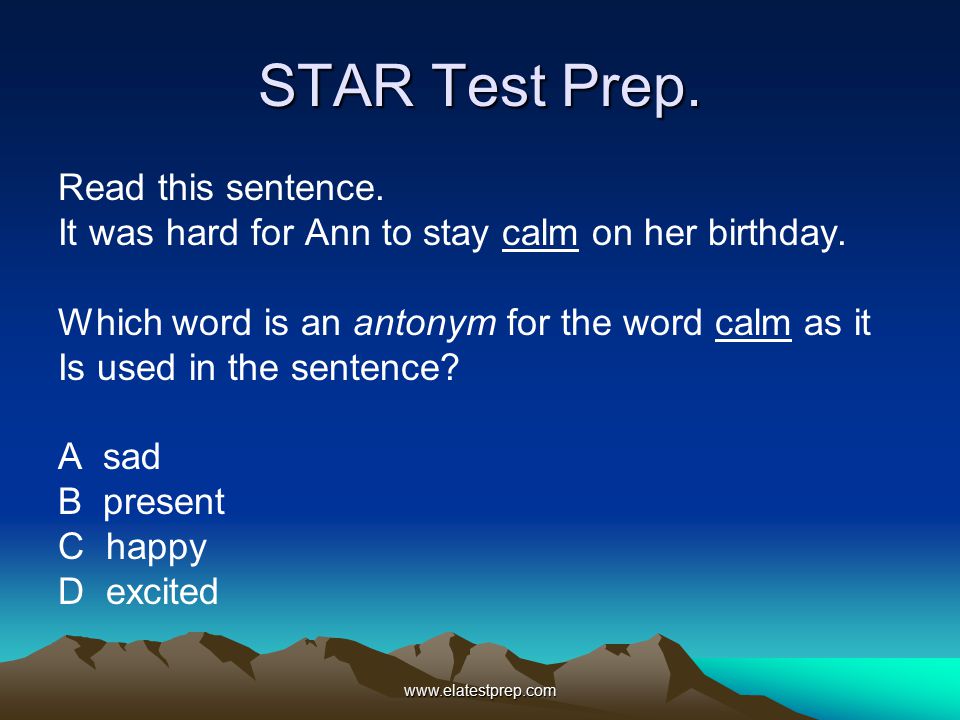 STAR Test Prep.

Read this sentence.
It was hard for Ann to stay calm on her birthday.

Which word is an antonym for the word calm as it Is used in the sentence?

A sad
B present
C happy
D excited

www.elatestprep.com